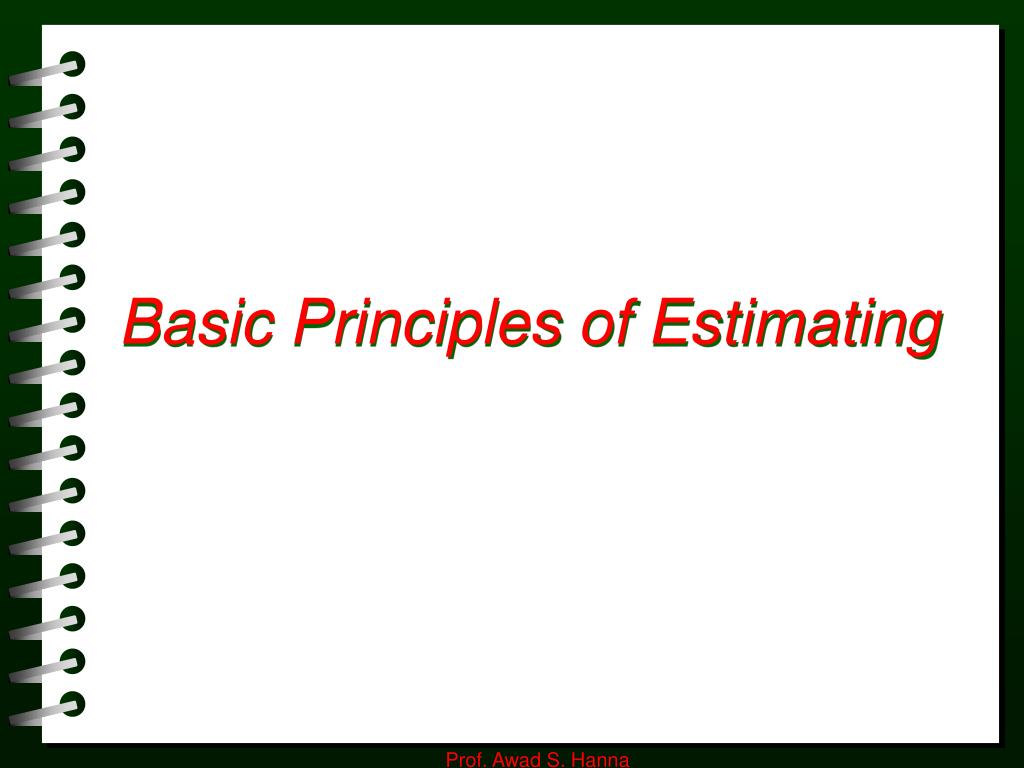 Basic Principles of Estimating

Prof. Awad S. Hanna